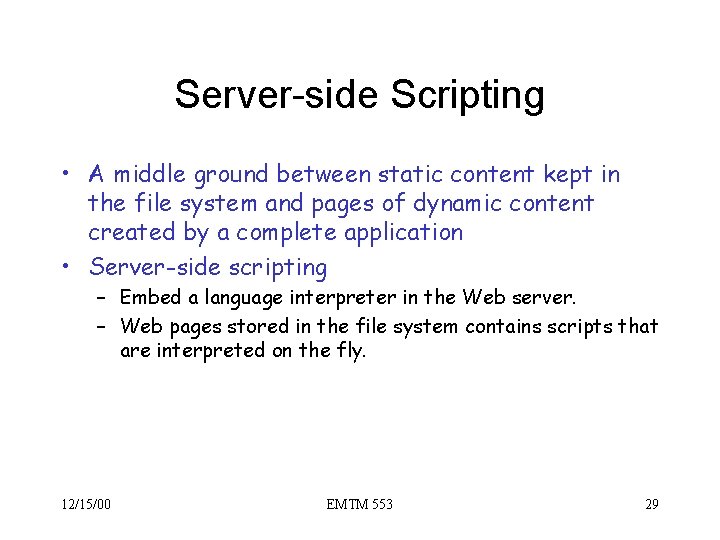 Server-side Scripting

• A middle ground between static content kept in the file system and pages of dynamic content created by a complete application
• Server-side scripting
– Embed a language interpreter in the Web server.
– Web pages stored in the file system contains scripts that are interpreted on the fly.

12/15/00
EMTM 553
29